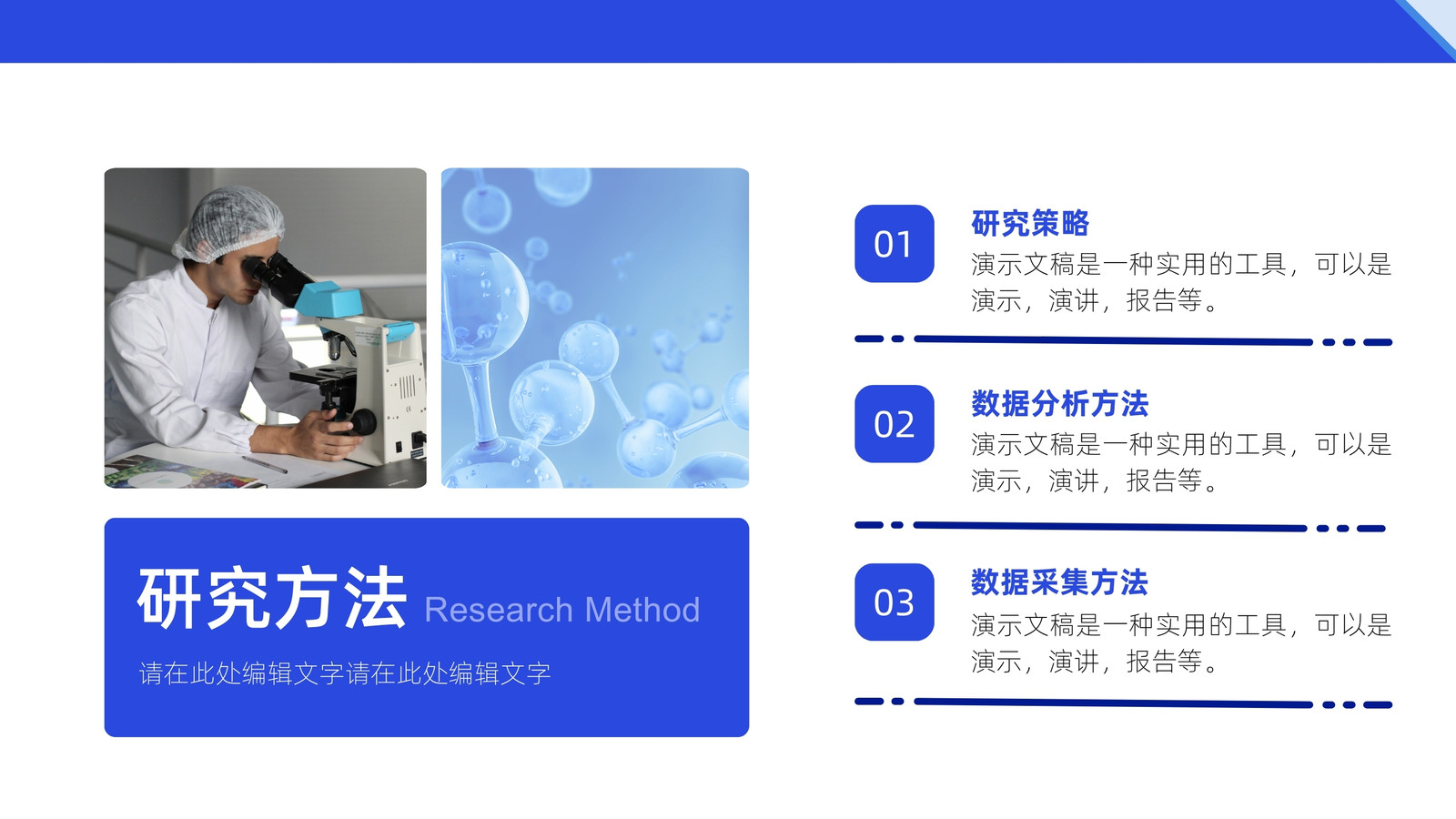 研究方法 Research Method

请在此处编辑文字请在此处编辑文字

01

研究策略

演示文稿是一种实用的工具，可以是演示，演讲，报告等。

02

数据分析方法

演示文稿是一种实用的工具，可以是演示，演讲，报告等。

03

数据采集方法

演示文稿是一种实用的工具，可以是演示，演讲，报告等。